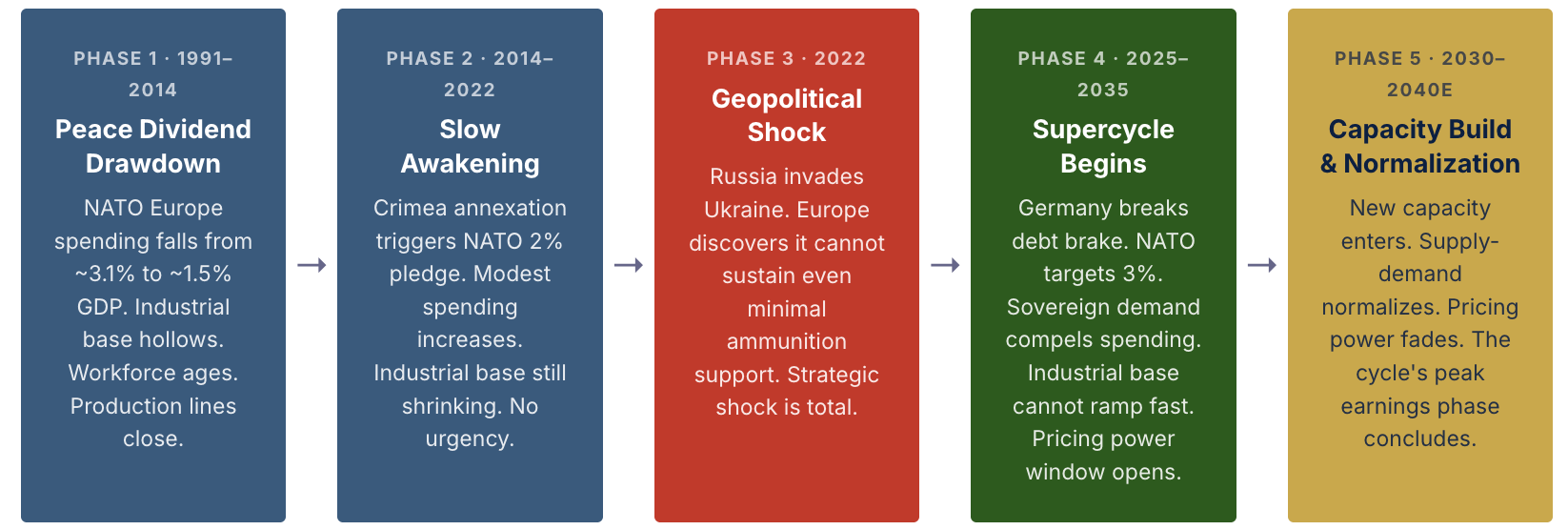 PHASE 1 · 1991–2014

Peace Dividend Drawdown

NATO Europe spending falls from ~3.1% to ~1.5% GDP. Industrial base hollows. Workforce ages. Production lines close.

→

PHASE 2 · 2014–2022

Slow Awakening

Crimea annexation triggers NATO 2% pledge. Modest spending increases. Industrial base still shrinking. No urgency.

→

PHASE 3 · 2022

Geopolitical Shock

Russia invades Ukraine. Europe discovers it cannot sustain even minimal ammunition support. Strategic shock is total.

→

PHASE 4 · 2025–2035

Supercycle Begins

Germany breaks debt brake. NATO targets 3%. Sovereign demand compels spending. Industrial base cannot ramp fast. Pricing power window opens.

→

PHASE 5 · 2030–2040E

Capacity Build & Normalization

New capacity enters. Supply-demand normalizes. Pricing power fades. The cycle's peak earnings phase concludes.